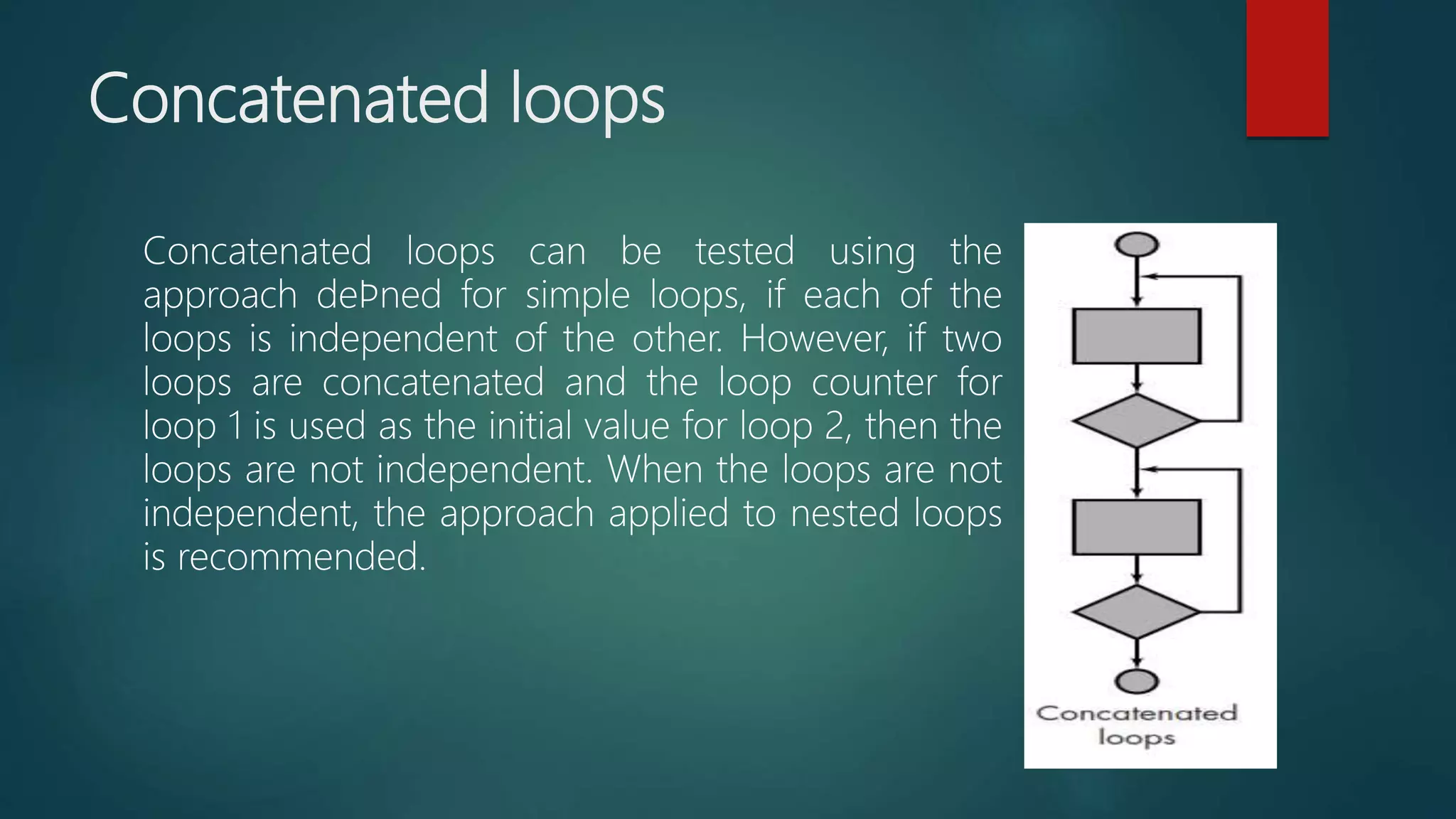 Concatenated loops

Concatenated loops can be tested using the approach deÞned for simple loops, if each of the loops is independent of the other. However, if two loops are concatenated and the loop counter for loop 1 is used as the initial value for loop 2, then the loops are not independent. When the loops are not independent, the approach applied to nested loops is recommended.

Concatenated loops